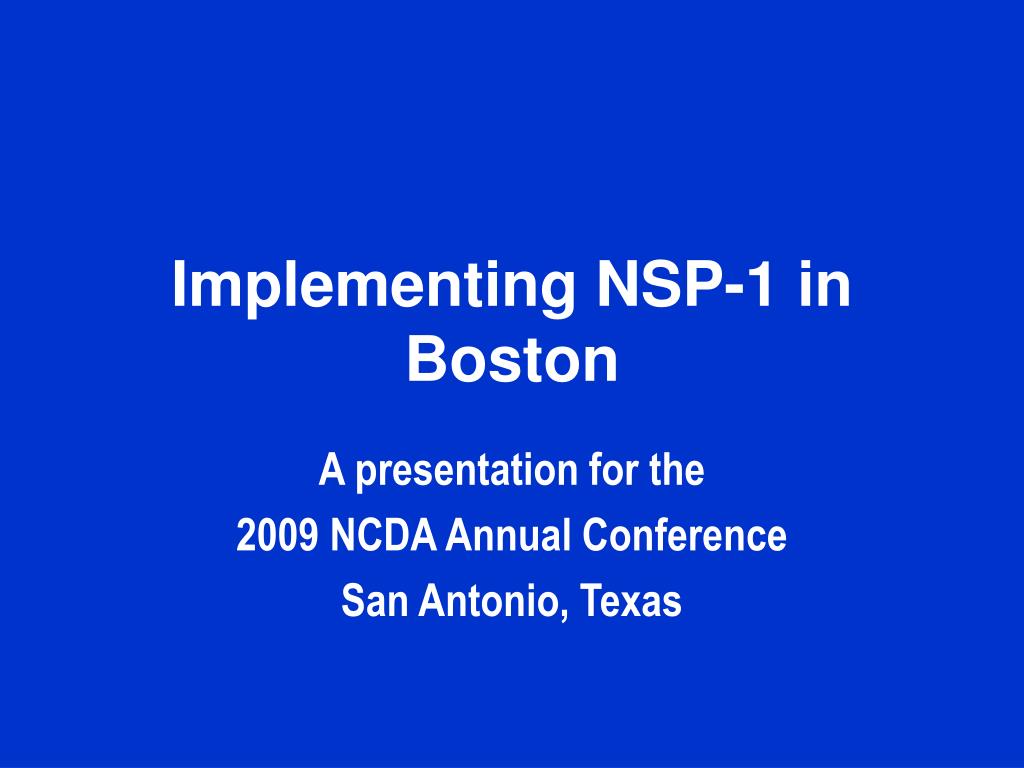 Implementing NSP-1 in Boston

A presentation for the
2009 NCDA Annual Conference
San Antonio, Texas